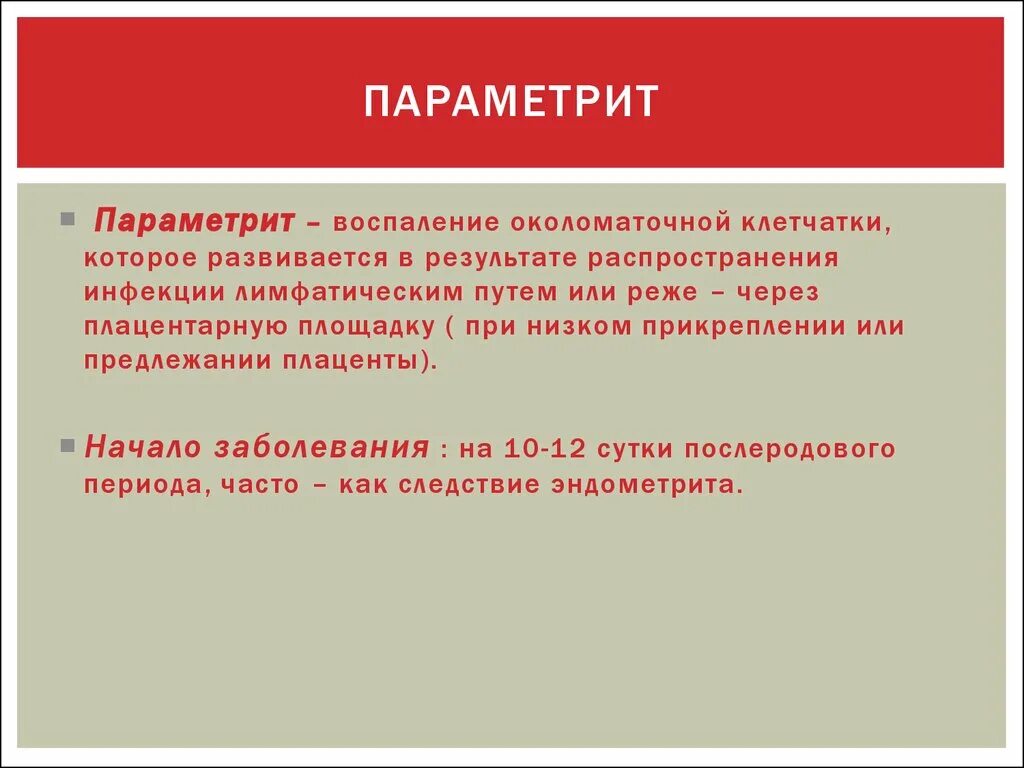 ПАРАМЕТРИТ

Параметрит – воспаление околоматочной клетчатки, которое развивается в результате распространения инфекции лимфатическим путем или реже – через плацентарную площадку ( при низком прикреплении или предлежании плаценты).

Начало заболевания : на 10-12 сутки послеродового периода, часто – как следствие эндометрита.